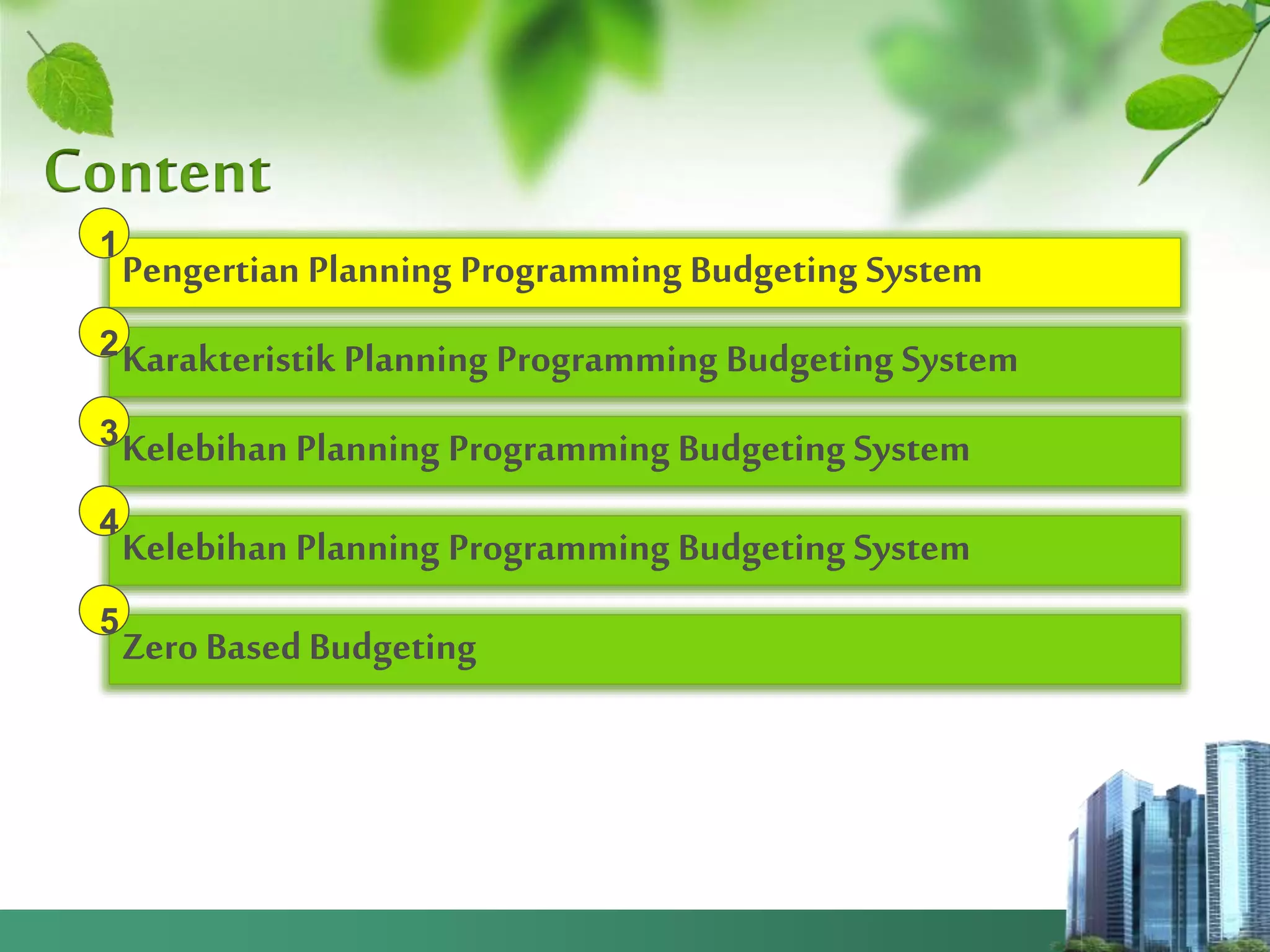 Content

1 Pengertian Planning Programming Budgeting System

2 Karakteristik Planning Programming Budgeting System

3 Kelebihan Planning Programming Budgeting System

4 Kelebihan Planning Programming Budgeting System

5 Zero Based Budgeting